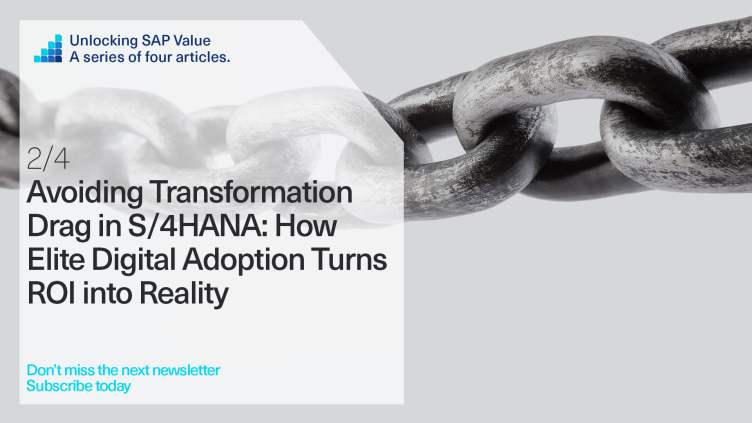 Unlocking SAP Value
A series of four articles.

2/4
Avoiding Transformation Drag in S/4HANA: How Elite Digital Adoption Turns ROI into Reality

Don't miss the next newsletter
Subscribe today